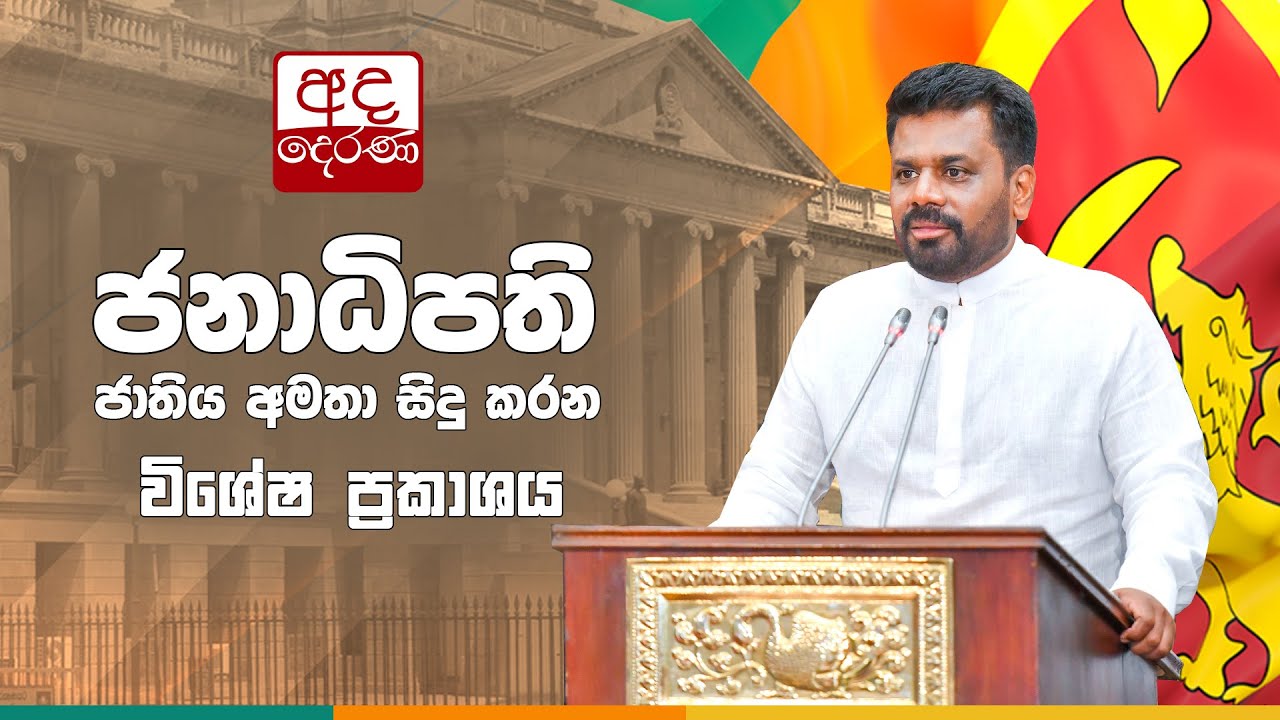 අද දෙරණ

ජනාධිපති

ජාතිය අමතා සිදු කරන

විශේෂ ප්‍රකාශය